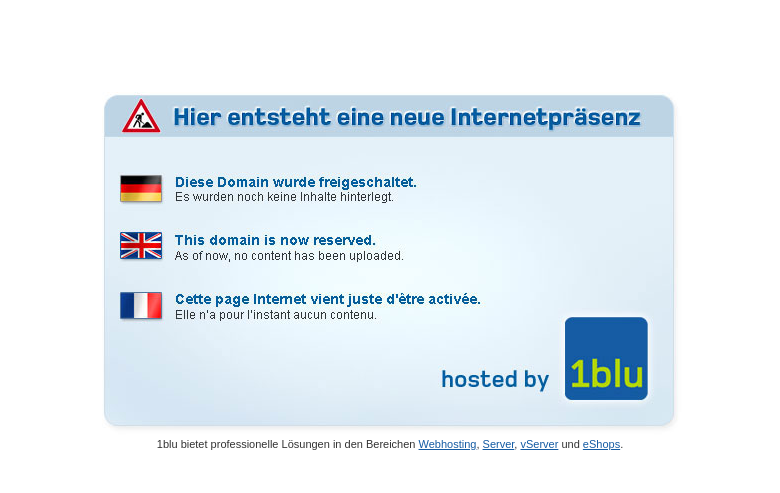 Hier entsteht eine neue Internetpräsenz

Diese Domain wurde freigeschaltet.
Es wurden noch keine Inhalte hinterlegt.

This domain is now reserved.
As of now, no content has been uploaded.

Cette page Internet vient juste d'être activée.
Elle n'a pour l'instant aucun contenu.

hosted by 1blu

1blu bietet professionelle Lösungen in den Bereichen Webhosting, Server, vServer und eShops.